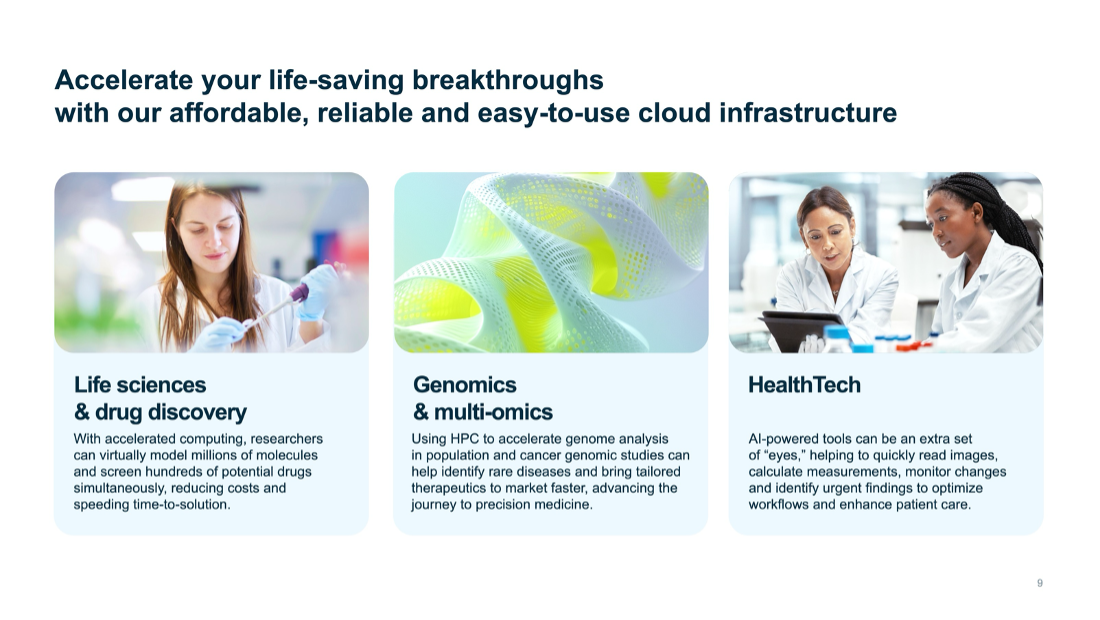 Accelerate your life-saving breakthroughs with our affordable, reliable and easy-to-use cloud infrastructure

Life sciences & drug discovery

With accelerated computing, researchers can virtually model millions of molecules and screen hundreds of potential drugs simultaneously, reducing costs and speeding time-to-solution.

Genomics & multi-omics

Using HPC to accelerate genome analysis in population and cancer genomic studies can help identify rare diseases and bring tailored therapeutics to market faster, advancing the journey to precision medicine.

HealthTech

AI-powered tools can be an extra set of "eyes," helping to quickly read images, calculate measurements, monitor changes and identify urgent findings to optimize workflows and enhance patient care.

9